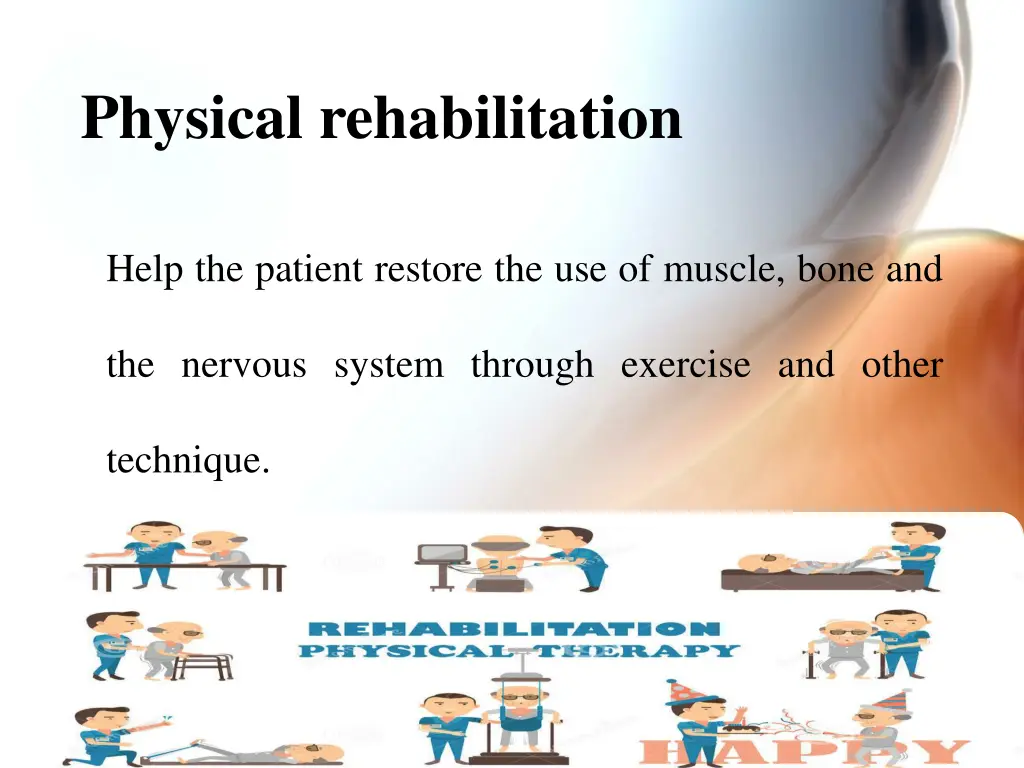 Physical rehabilitation

Help the patient restore the use of muscle, bone and the nervous system through exercise and other technique.

REHABILITATION
PHYSICAL THERAPY

HAPPY